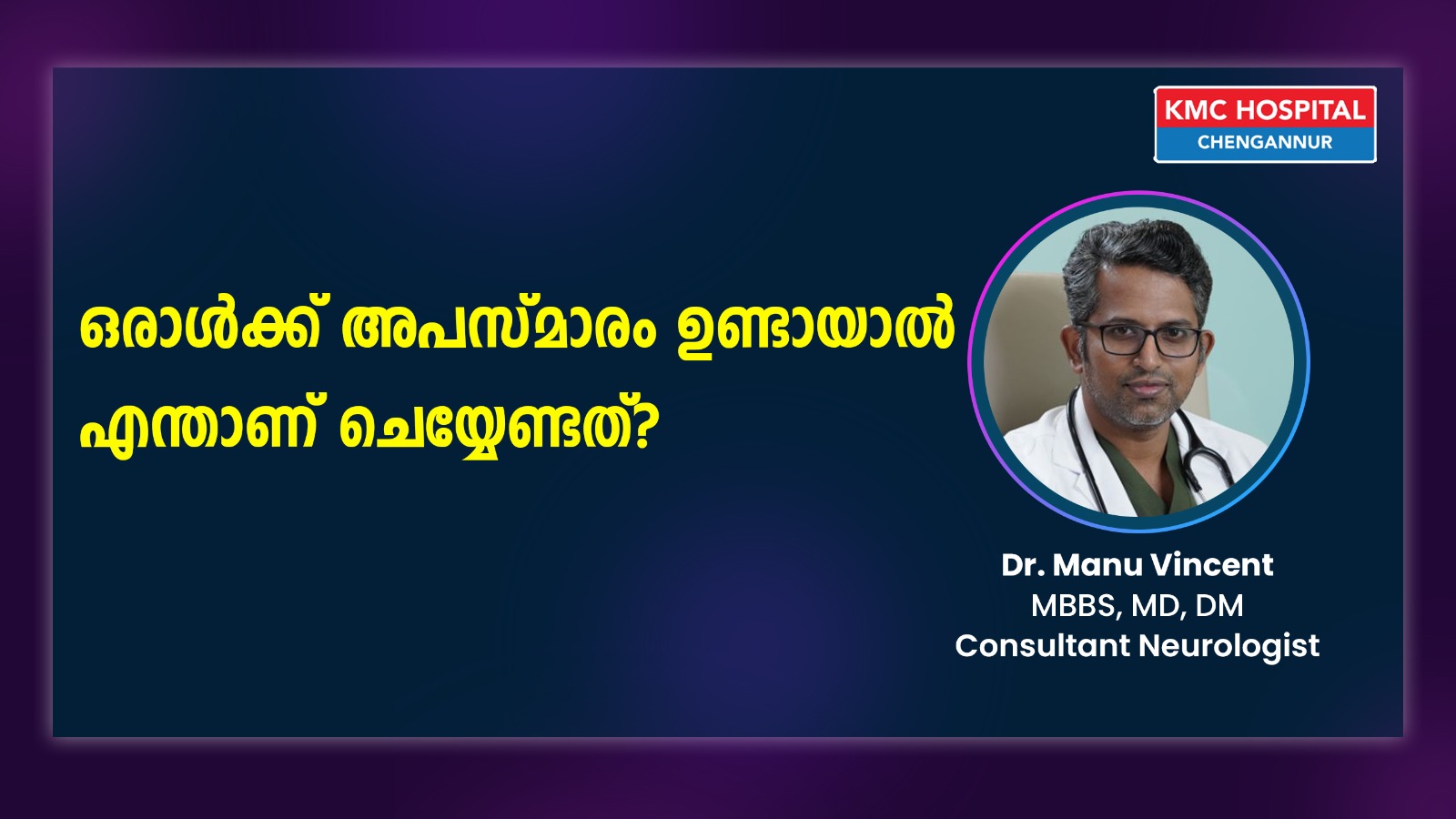 KMC HOSPITAL
CHENGANNUR

ഒരാൾക്ക് അപസ്മാരം ഉണ്ടായാൽ എന്താണ് ചെയ്യേണ്ടത്?

Dr. Manu Vincent
MBBS, MD, DM
Consultant Neurologist